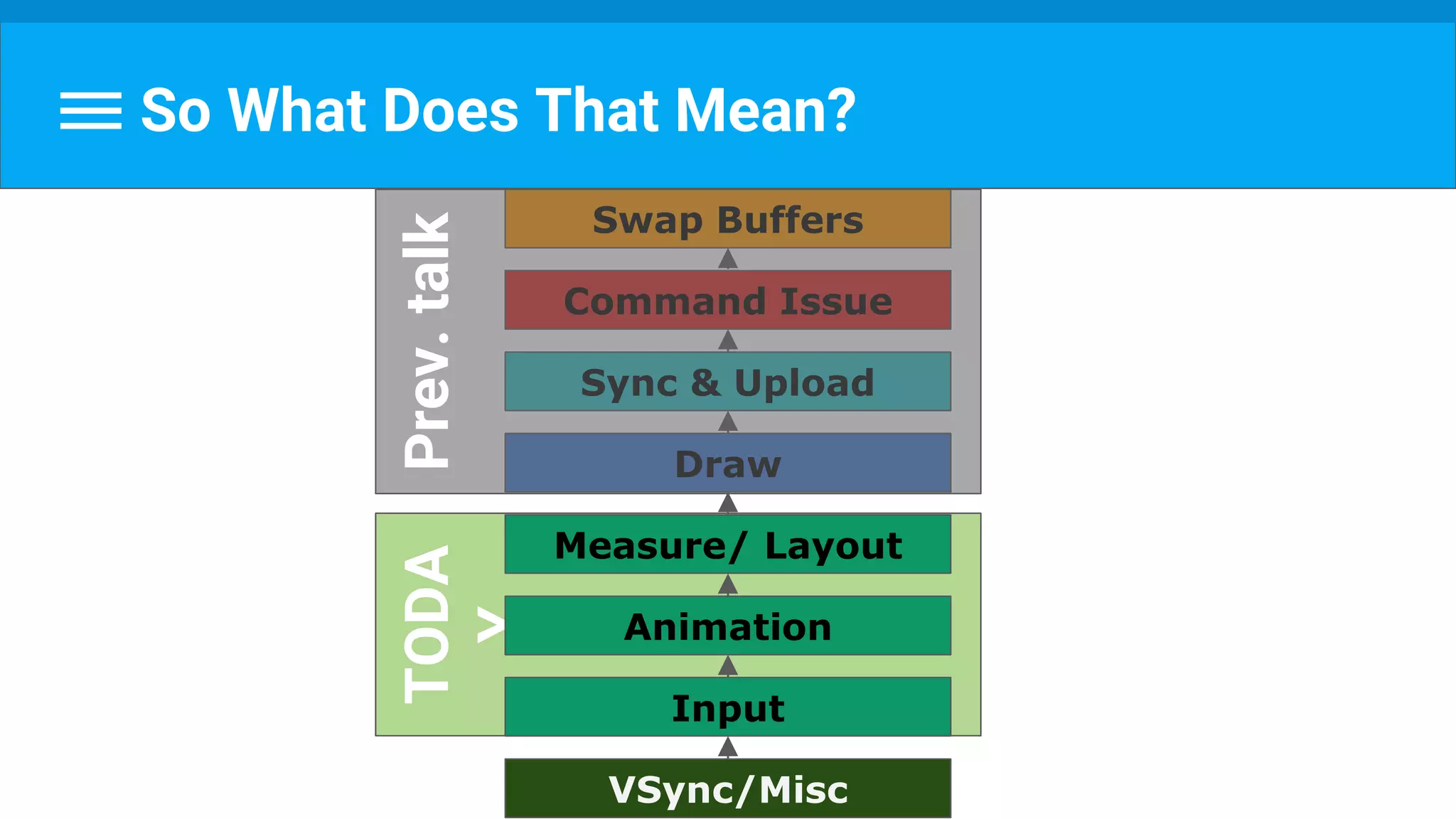 So What Does That Mean?

Prev. talk

Swap Buffers

Command Issue

Sync & Upload

Draw

TODAY

Measure/ Layout

Animation

Input

VSync/Misc